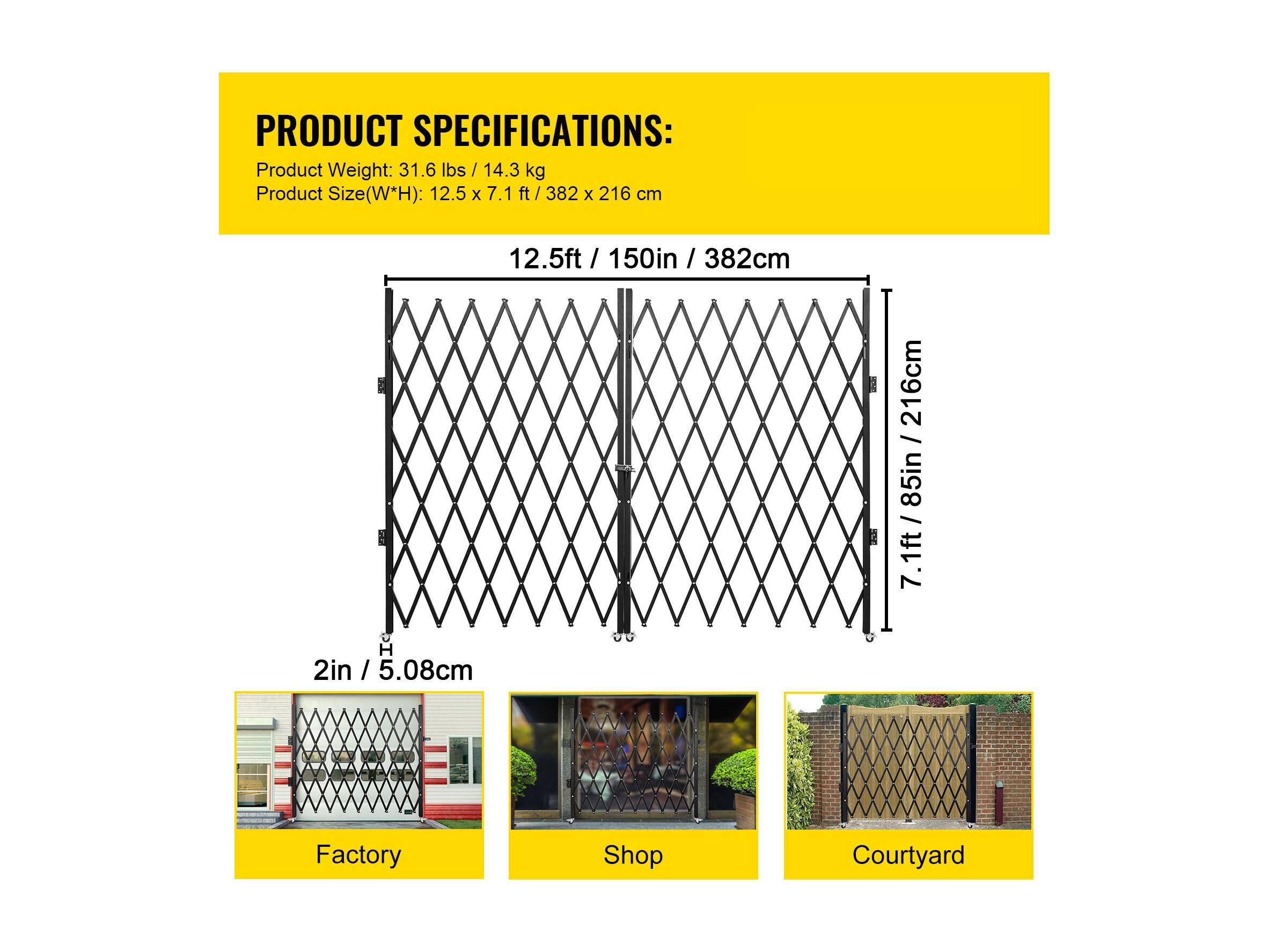 PRODUCT SPECIFICATIONS:
Product Weight: 31.6 lbs / 14.3 kg
Product Size(W*H): 12.5 x 7.1 ft / 382 x 216 cm

12.5ft / 150in / 382cm

7.1ft / 85in / 216cm

2in / 5.08cm

Factory

Shop

Courtyard